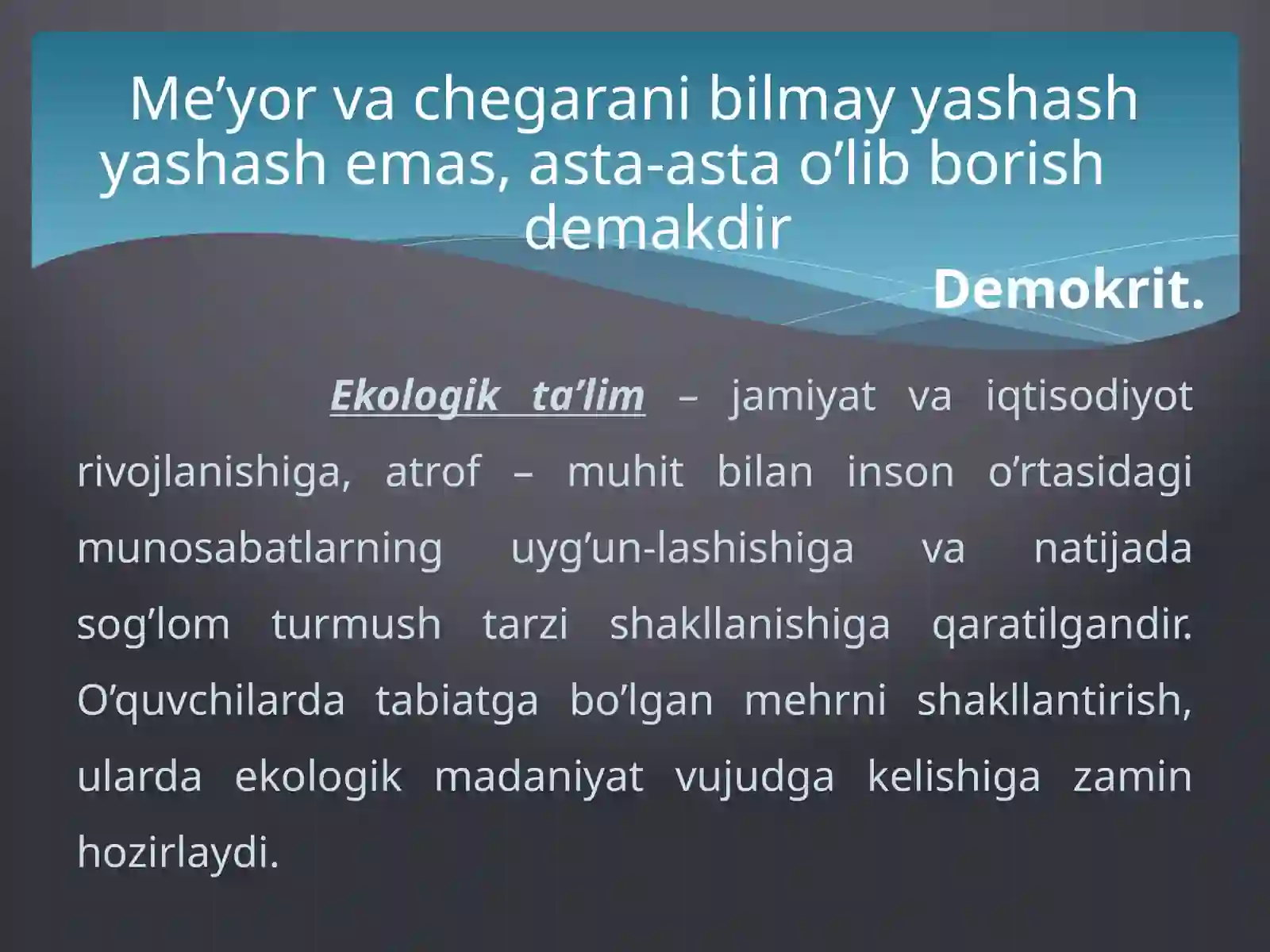 Me’yor va chegarani bilmay yashash yashash emas, asta-asta o’lib borish demakdir

Demokrit.

Ekologik ta’lim – jamiyat va iqtisodiyot rivojlanishiga, atrof – muhit bilan inson o’rtasidagi munosabatlarning uyg’un-lashishiga va natijada sog’lom turmush tarzi shakllanishiga qaratilgandir. O’quvchilarda tabiatga bo’lgan mehrni shakllantirish, ularda ekologik madaniyat vujudga kelishiga zamin hozirlaydi.